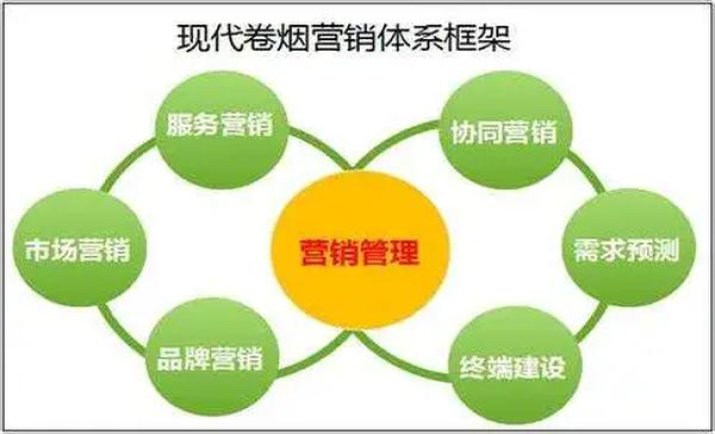 现代卷烟营销体系框架

服务营销

协同营销

市场营销

营销管理

需求预测

品牌营销

终端建设